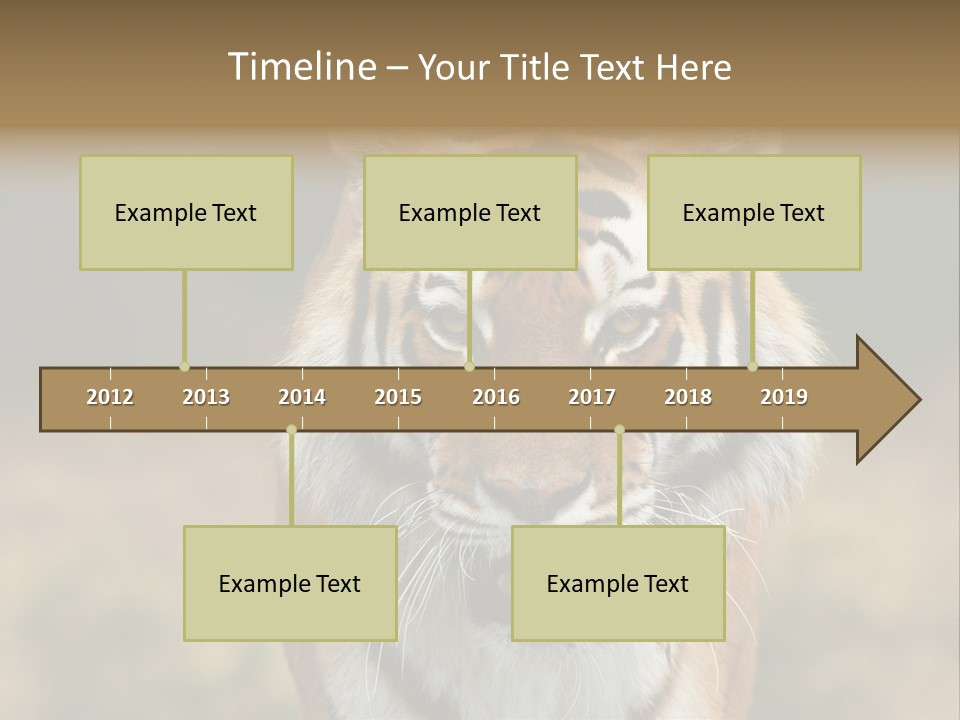 Timeline – Your Title Text Here

Example Text

Example Text

Example Text

2012 2013 2014 2015 2016 2017 2018 2019

Example Text

Example Text